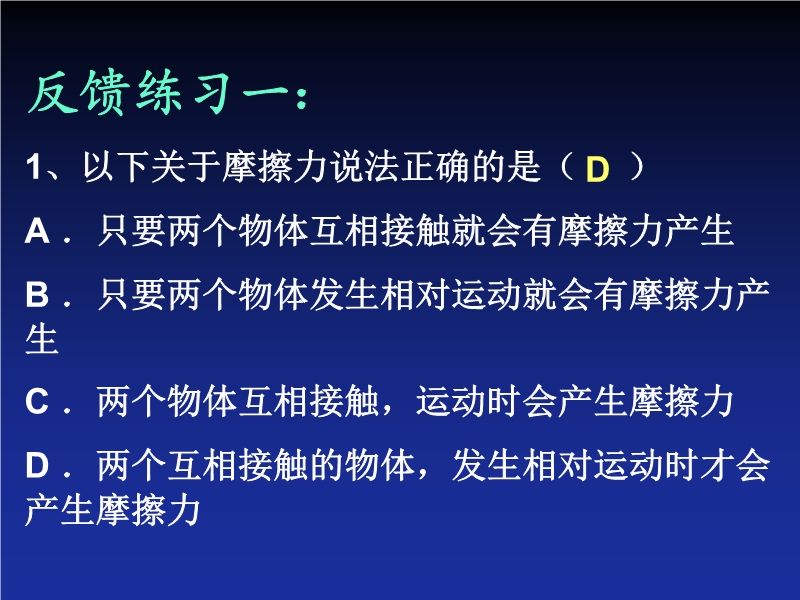 反馈练习一：

1、以下关于摩擦力说法正确的是（ D ）

A．只要两个物体互相接触就会有摩擦力产生

B．只要两个物体发生相对运动就会有摩擦力产生

C．两个物体互相接触，运动时会产生摩擦力

D．两个互相接触的物体，发生相对运动时才会产生摩擦力